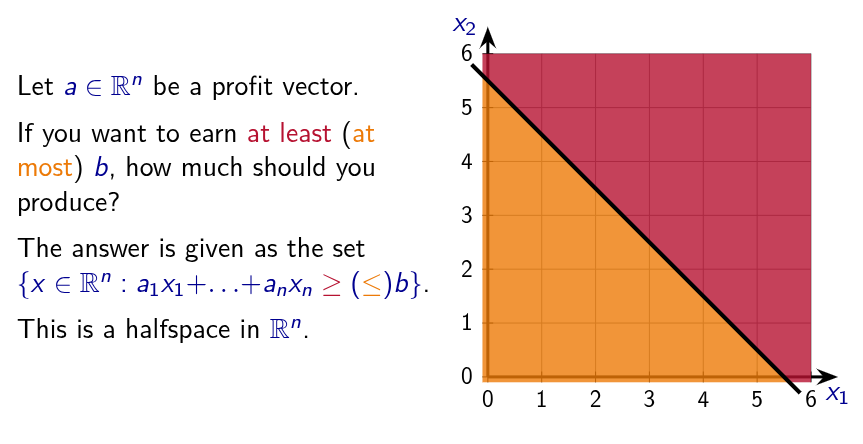 Let $a \in \mathbb{R}^n$ be a profit vector.

If you want to earn at least (at most) $b$, how much should you produce?

The answer is given as the set $\{x \in \mathbb{R}^n : a_1x_1 + \ldots + a_nx_n \geq (\leq) b\}$.

This is a halfspace in $\mathbb{R}^n$.

$x_2$
6
5
4
3
2
1
0
0 1 2 3 4 5 6 $x_1$